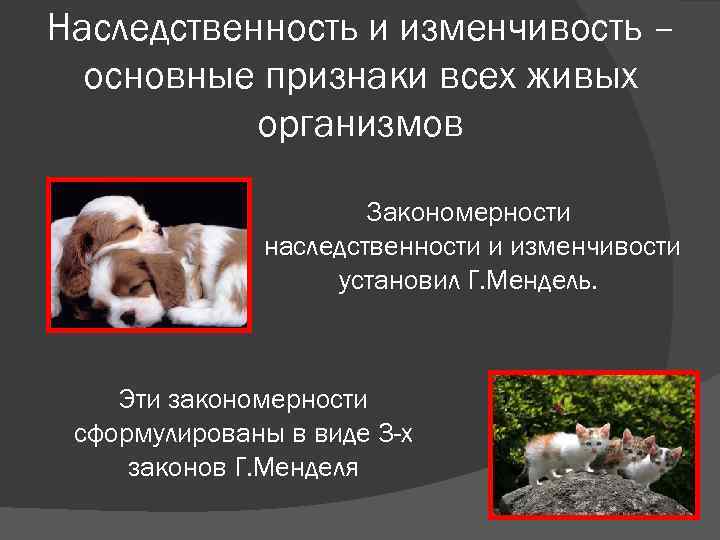 Наследственность и изменчивость – основные признаки всех живых организмов

Закономерности наследственности и изменчивости установил Г.Мендель.

Эти закономерности сформулированы в виде 3-х законов Г.Менделя